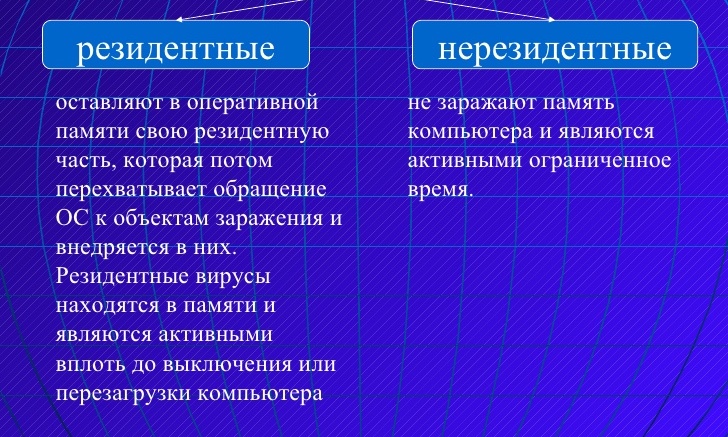 резидентные

оставляют в оперативной памяти свою резидентную часть, которая потом перехватывает обращение ОС к объектам заражения и внедряется в них. Резидентные вирусы находятся в памяти и являются активными вплоть до выключения или перезагрузки компьютера

нерезидентные

не заражают память компьютера и являются активными ограниченное время.